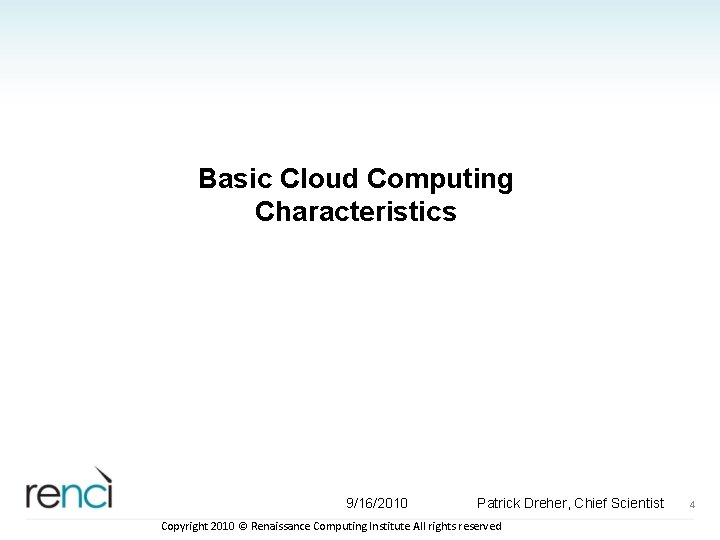 Basic Cloud Computing Characteristics

renci

9/16/2010

Patrick Dreher, Chief Scientist

4

Copyright 2010 © Renaissance Computing Institute All rights reserved